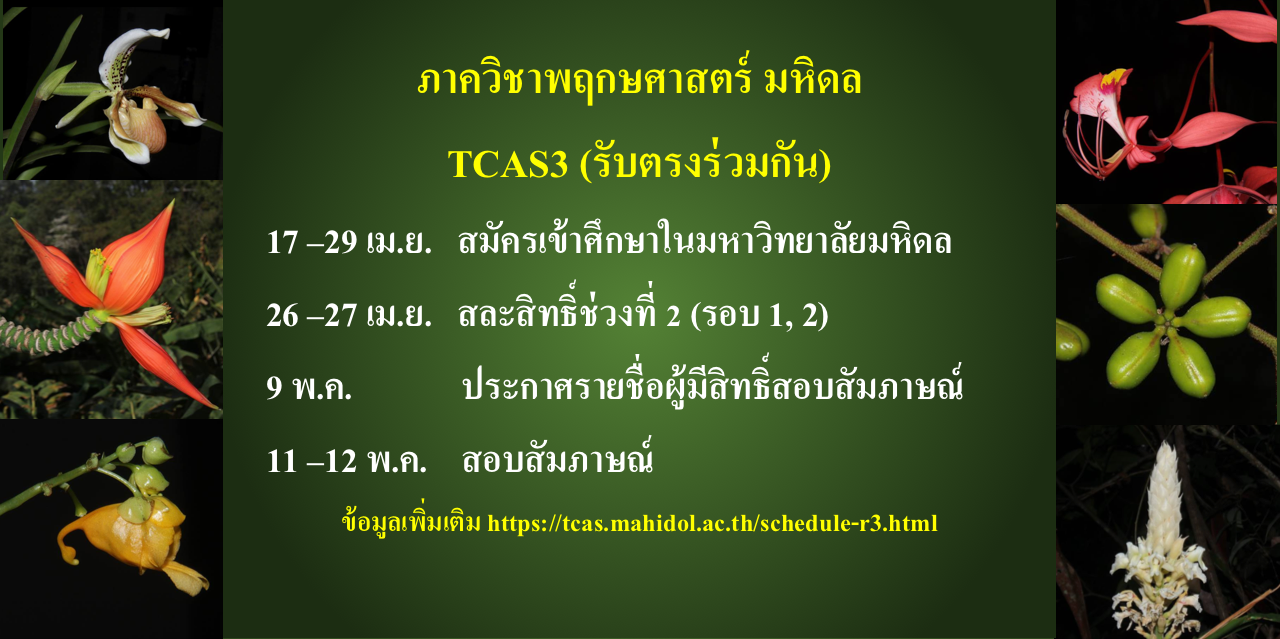 ภาควิชาพฤกษศาสตร์ มหิดล

TCAS3 (รับตรงร่วมกัน)

17 –29 เม.ย. สมัครเข้าศึกษาในมหาวิทยาลัยมหิดล

26 –27 เม.ย. สละสิทธิ์ช่วงที่ 2 (รอบ 1, 2)

9 พ.ค. ประกาศรายชื่อผู้มีสิทธิ์สอบสัมภาษณ์

11 –12 พ.ค. สอบสัมภาษณ์

ข้อมูลเพิ่มเติม https://tcas.mahidol.ac.th/schedule-r3.html